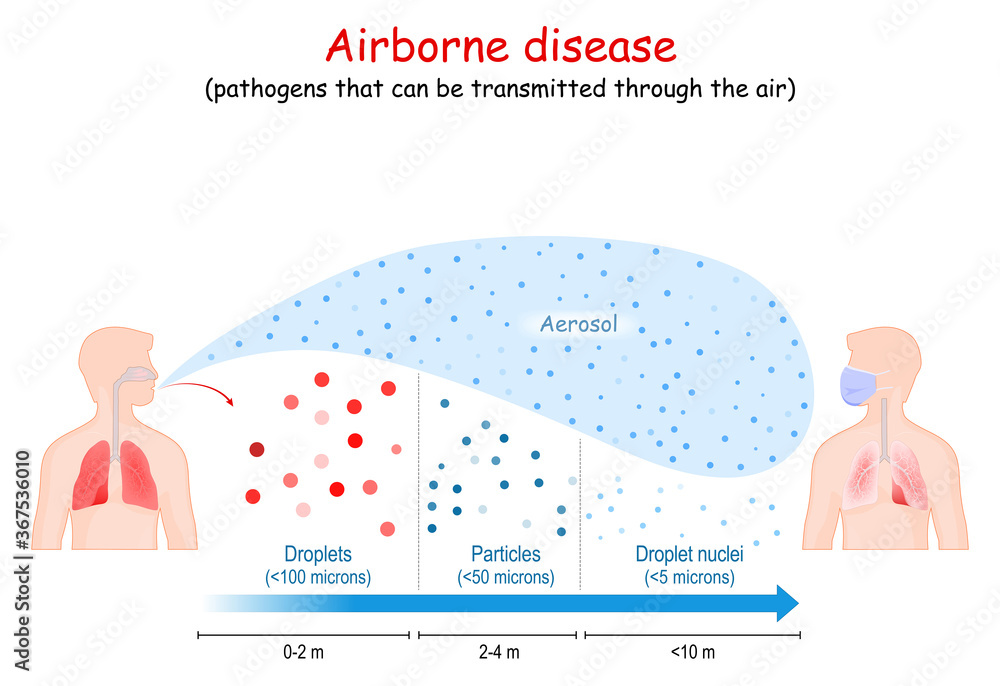 Airborne disease
(pathogens that can be transmitted through the air)

Aerosol

Droplets
(<100 microns)

Particles
(<50 microns)

Droplet nuclei
(<5 microns)

0-2 m

2-4 m

<10 m

Adobe Stock | #367536010